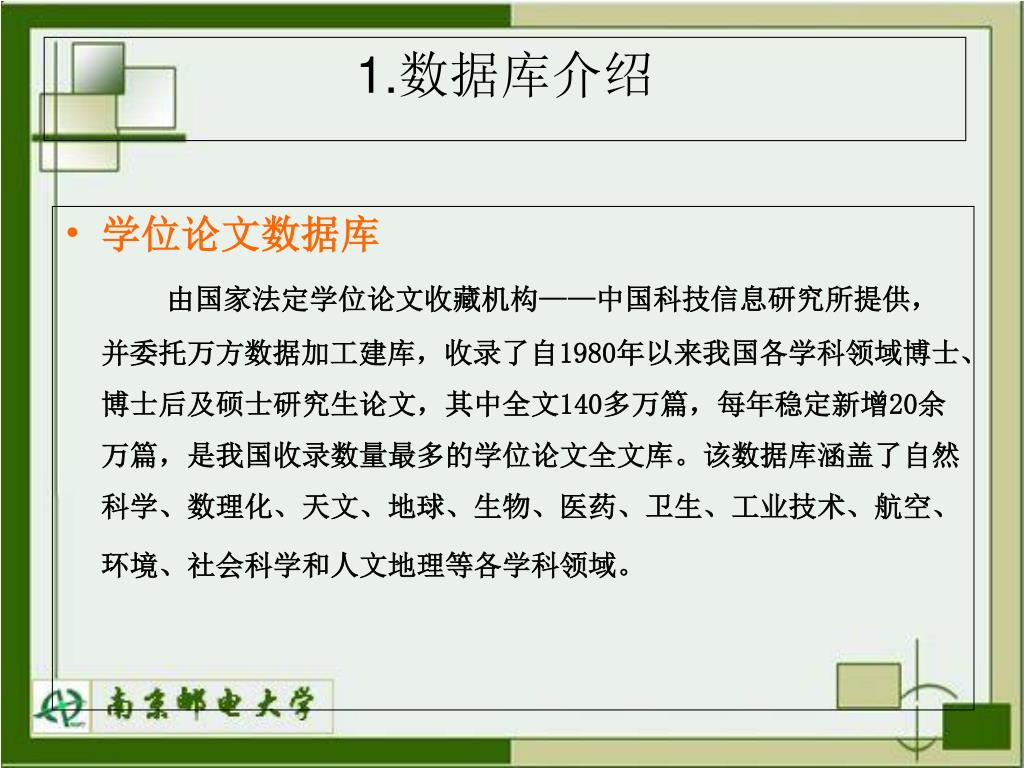 1.数据库介绍

• 学位论文数据库

由国家法定学位论文收藏机构——中国科技信息研究所提供，并委托万方数据加工建库，收录了自1980年以来我国各学科领域博士、博士后及硕士研究生论文，其中全文140多万篇，每年稳定新增20余万篇，是我国收录数量最多的学位论文全文库。该数据库涵盖了自然科学、数理化、天文、地球、生物、医药、卫生、工业技术、航空、环境、社会科学和人文地理等各学科领域。

南京邮电大学